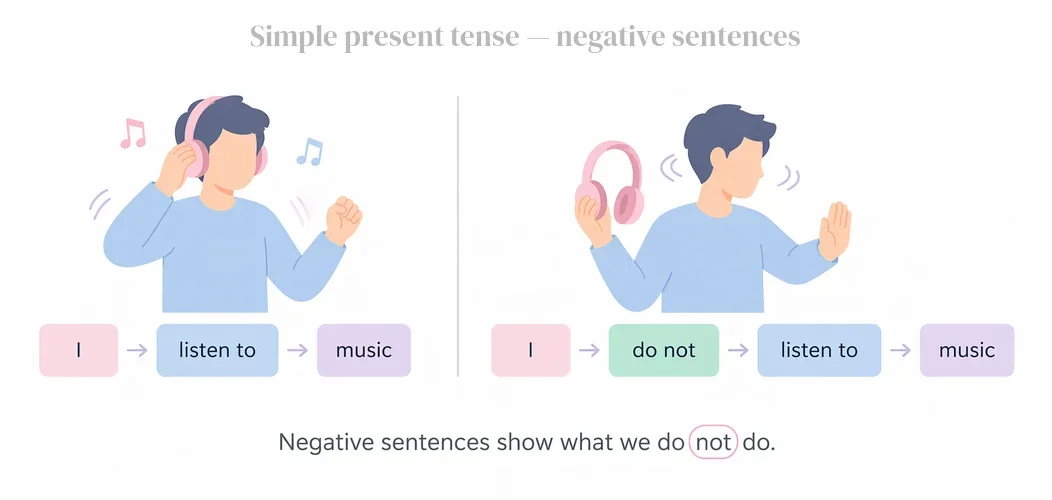 Simple present tense — negative sentences

I → listen to → music

I → do not → listen to → music

Negative sentences show what we do not do.